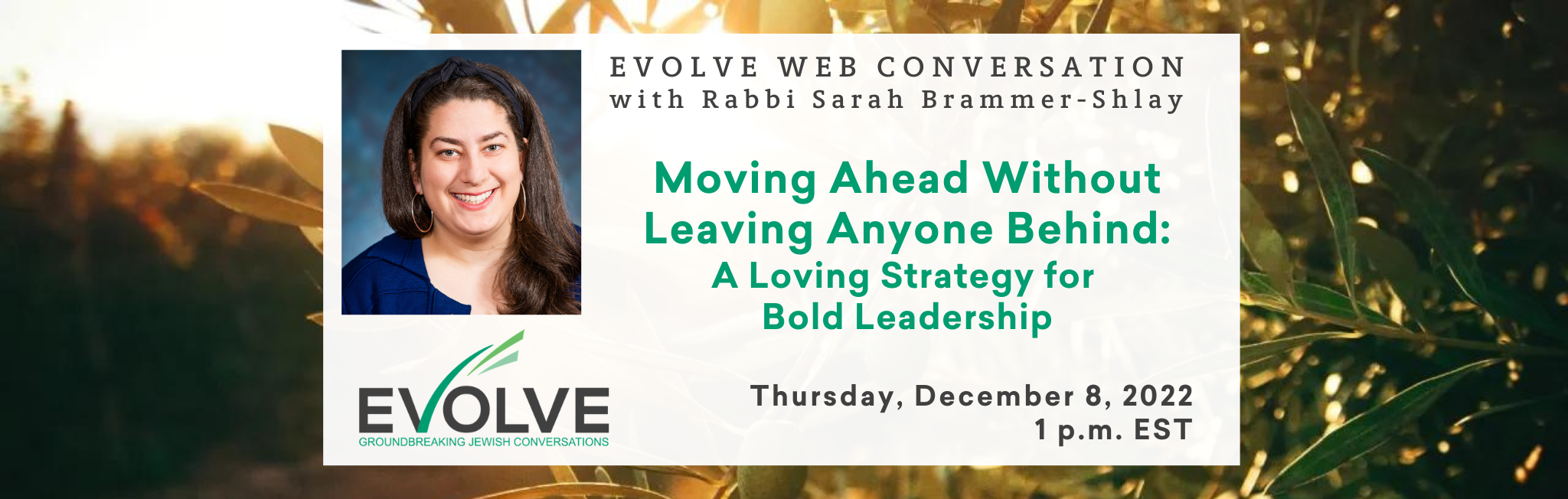 EVOLVE WEB CONVERSATION
with Rabbi Sarah Brammer-Shlay

Moving Ahead Without Leaving Anyone Behind: A Loving Strategy for Bold Leadership

EVOLVE
GROUNDBREAKING JEWISH CONVERSATIONS

Thursday, December 8, 2022
1 p.m. EST